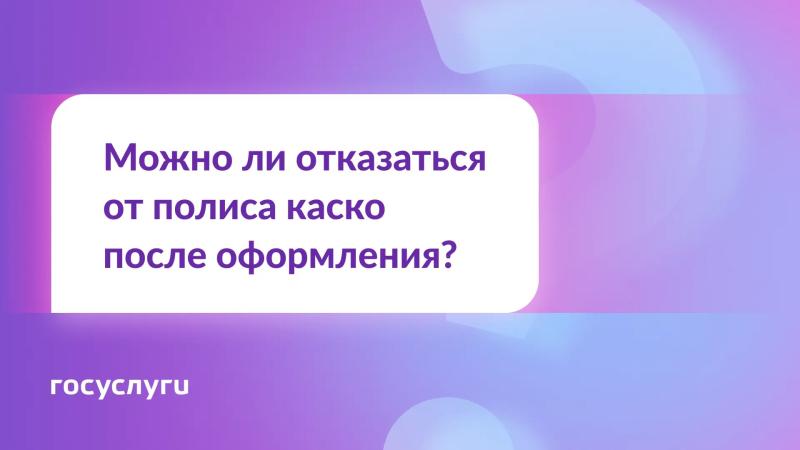 Можно ли отказаться от полиса каско после оформления?

госуслуги